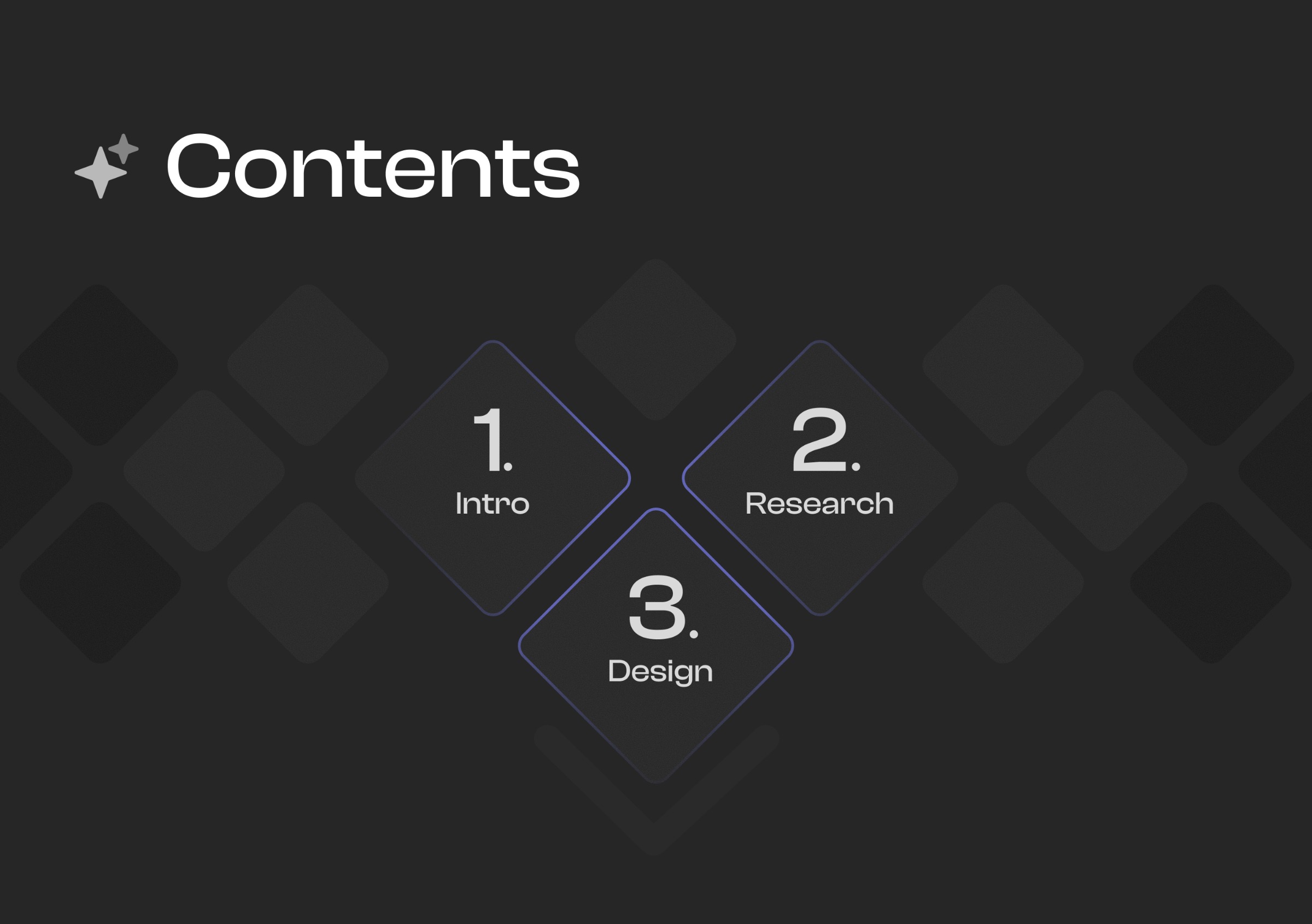 Contents

1.
Intro

2.
Research

3.
Design